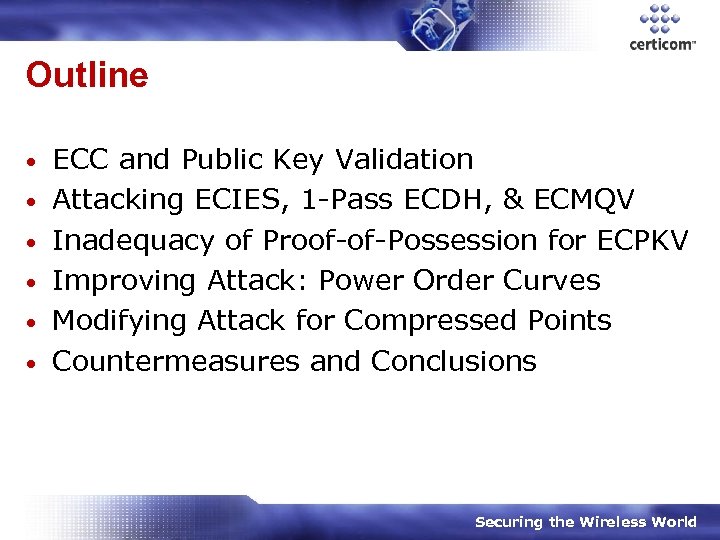 certicom™

Outline

• ECC and Public Key Validation
• Attacking ECIES, 1-Pass ECDH, & ECMQV
• Inadequacy of Proof-of-Possession for ECPKV
• Improving Attack: Power Order Curves
• Modifying Attack for Compressed Points
• Countermeasures and Conclusions

Securing the Wireless World